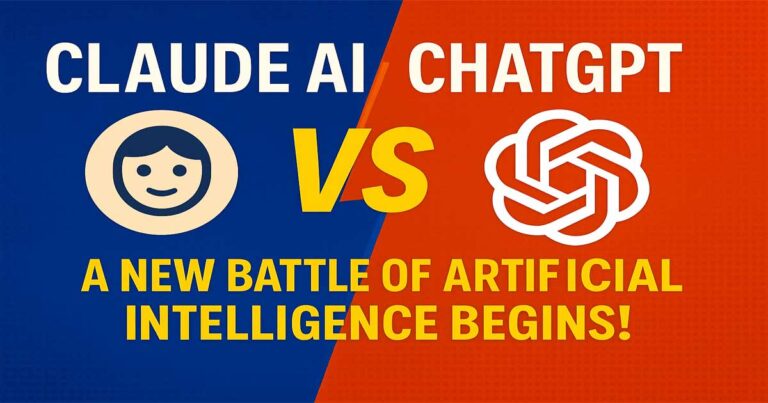 CLAUDE AI CHATGPT

VS

A NEW BATTLE OF ARTIFICIAL INTELLIGENCE BEGINS!